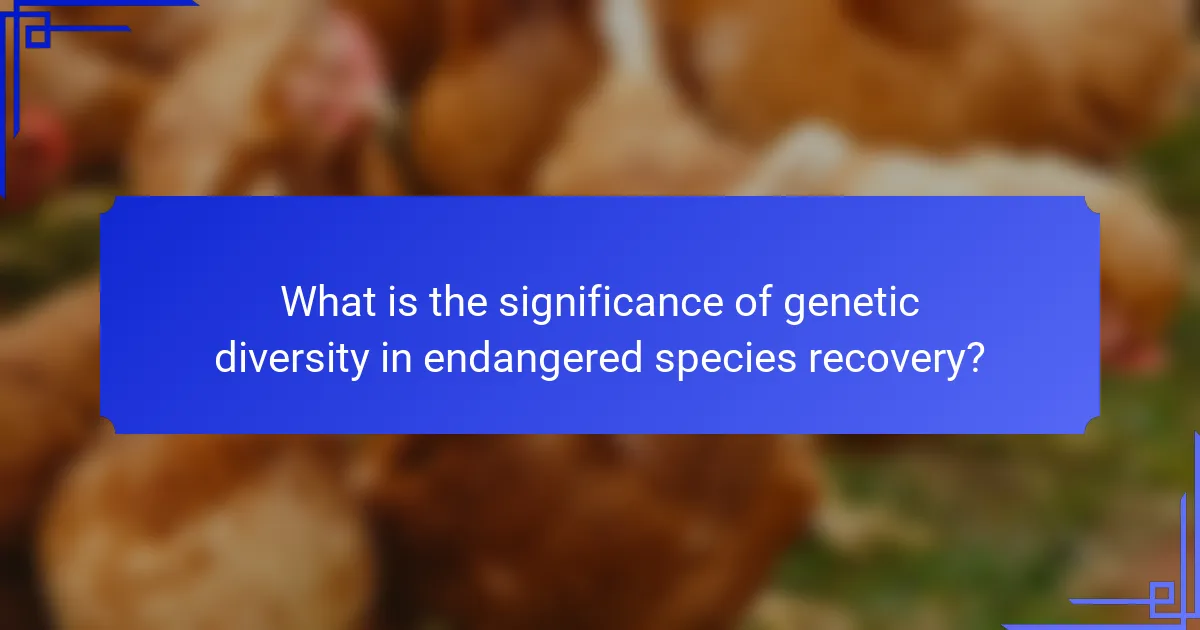 What is the significance of genetic diversity in endangered species recovery?